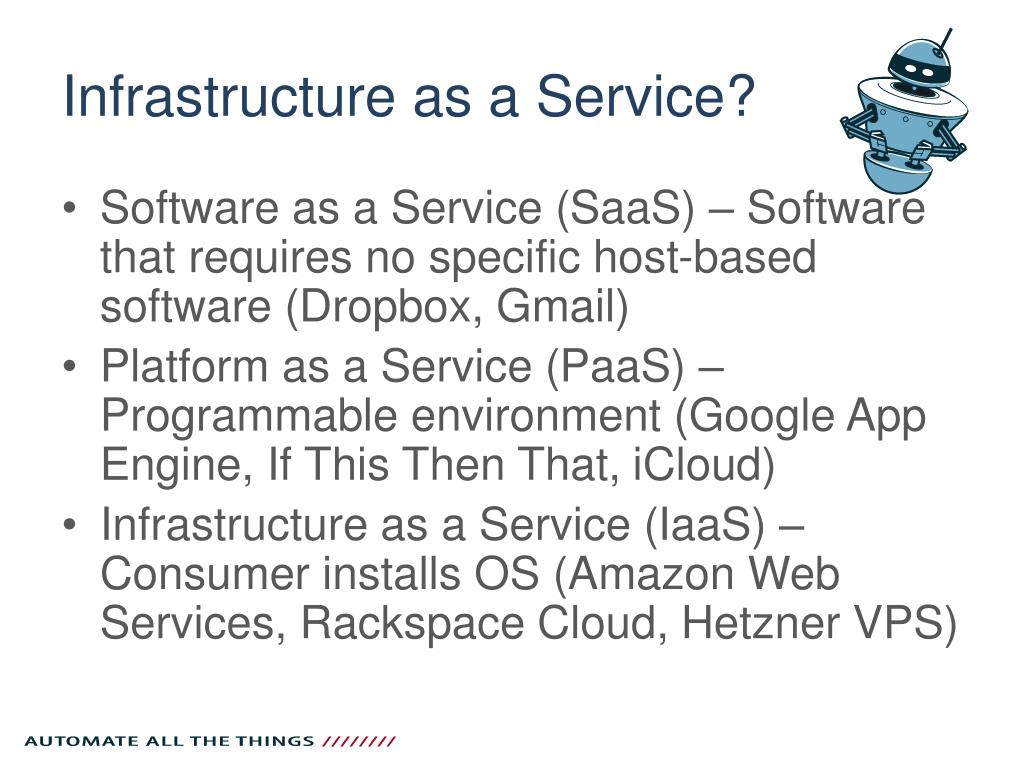 Infrastructure as a Service?

• Software as a Service (SaaS) – Software that requires no specific host-based software (Dropbox, Gmail)
• Platform as a Service (PaaS) – Programmable environment (Google App Engine, If This Then That, iCloud)
• Infrastructure as a Service (IaaS) – Consumer installs OS (Amazon Web Services, Rackspace Cloud, Hetzner VPS)

AUTOMATE ALL THE THINGS ////////